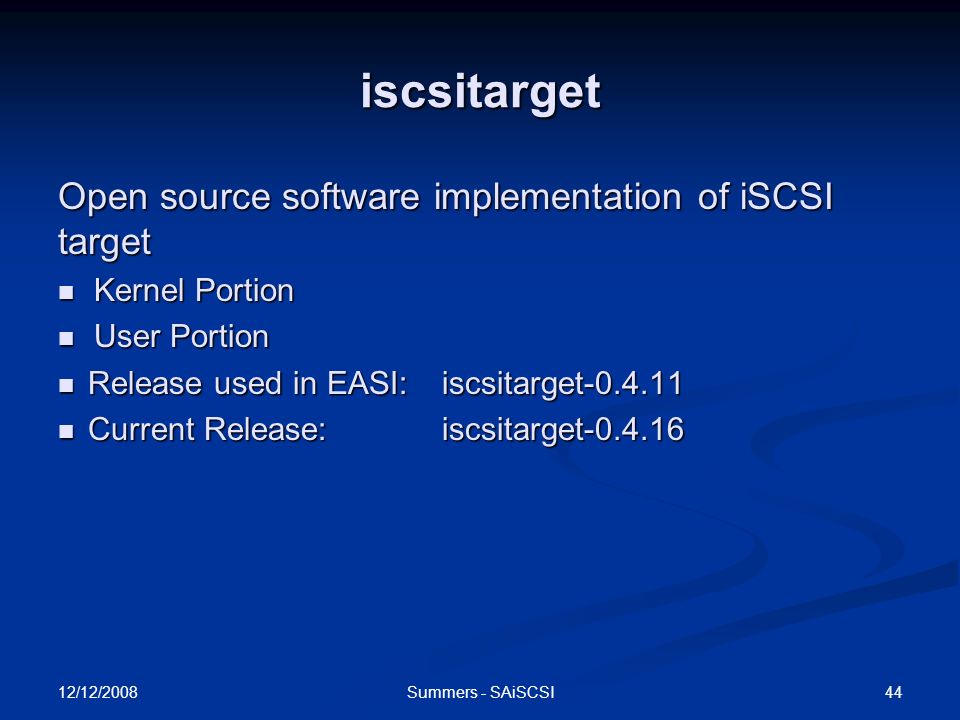 iscsitarget

Open source software implementation of iSCSI target

- Kernel Portion
- User Portion
- Release used in EASI: iscsitarget-0.4.11
- Current Release: iscsitarget-0.4.16

12/12/2008

Summers - SAiSCSI

44